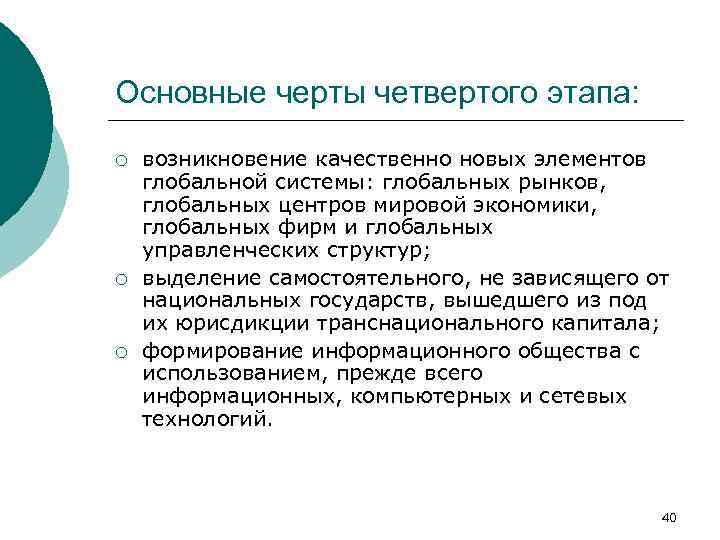 Основные черты четвертого этапа:

○ возникновение качественно новых элементов глобальной системы: глобальных рынков, глобальных центров мировой экономики, глобальных фирм и глобальных управленческих структур;
○ выделение самостоятельного, не зависящего от национальных государств, вышедшего из под их юрисдикции транснационального капитала;
○ формирование информационного общества с использованием, прежде всего информационных, компьютерных и сетевых технологий.

40